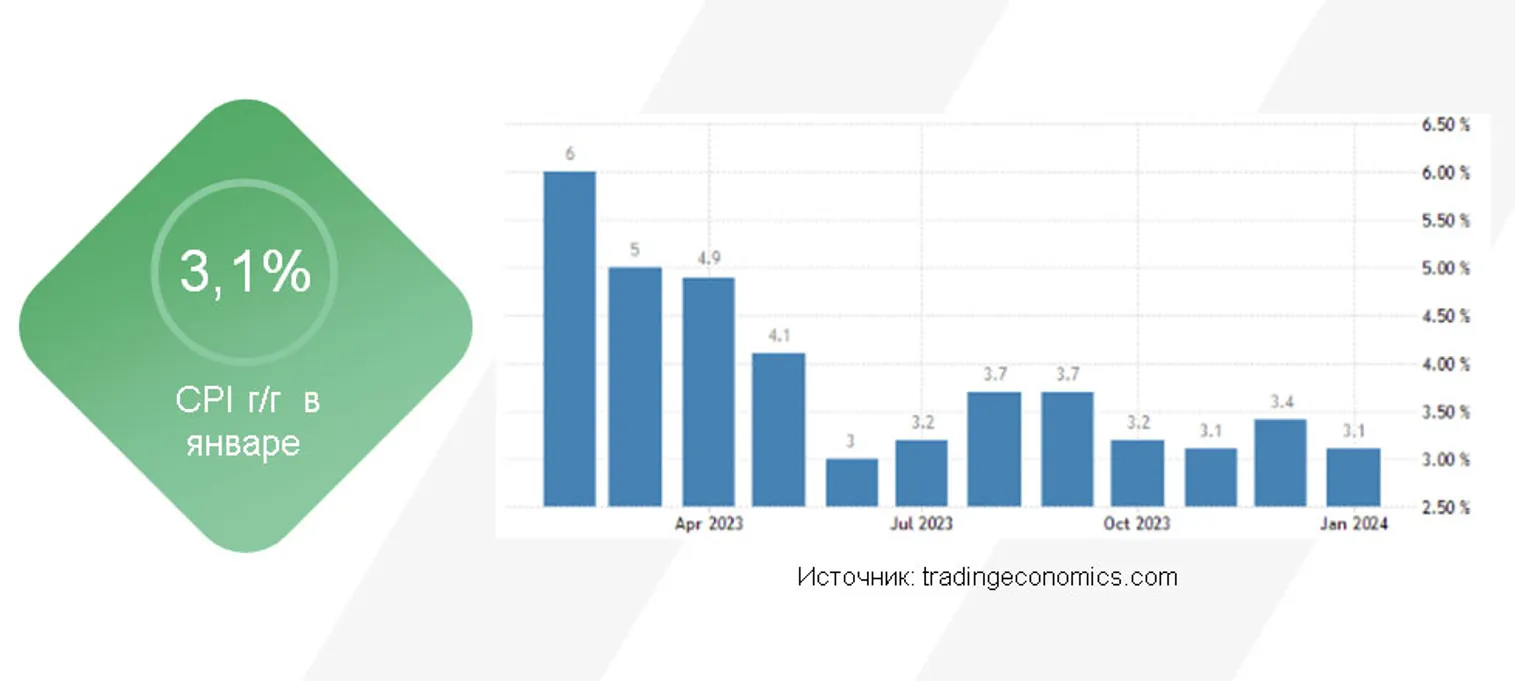 3,1%

CPI г/г в январе

6
5
4.9
4.1
3
3.2
3.7
3.7
3.2
3.1
3.4
3.1

6.50 %
6.00 %
5.50 %
5.00 %
4.50 %
4.00 %
3.50 %
3.00 %
2.50 %

Apr 2023
Jul 2023
Oct 2023
Jan 2024

Источник: tradingeconomics.com